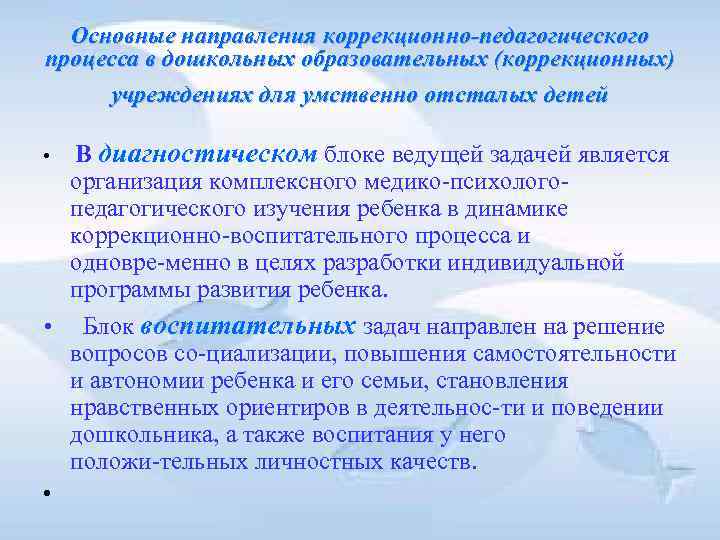 Основные направления коррекционно-педагогического процесса в дошкольных образовательных (коррекционных) учреждениях для умственно отсталых детей

• В диагностическом блоке ведущей задачей является организация комплексного медико-психолого-педагогического изучения ребенка в динамике коррекционно-воспитательного процесса и одновре-менно в целях разработки индивидуальной программы развития ребенка.

• Блок воспитательных задач направлен на решение вопросов со-циализации, повышения самостоятельности и автономии ребенка и его семьи, становления нравственных ориентиров в деятельнос-ти и поведении дошкольника, а также воспитания у него положи-тельных личностных качеств.

•